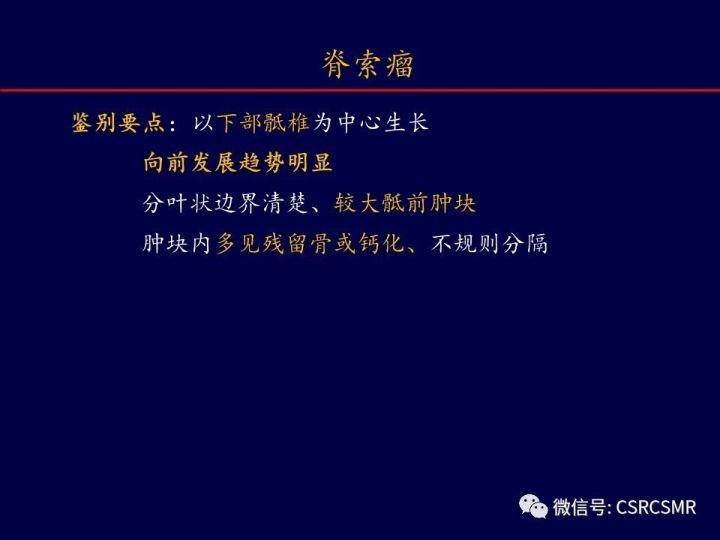 脊索瘤

鉴别要点：以下部骶椎为中心生长

向前发展趋势明显

分叶状边界清楚、较大骶前肿块

肿块内多见残留骨或钙化、不规则分隔

微信号: CSRCSMR